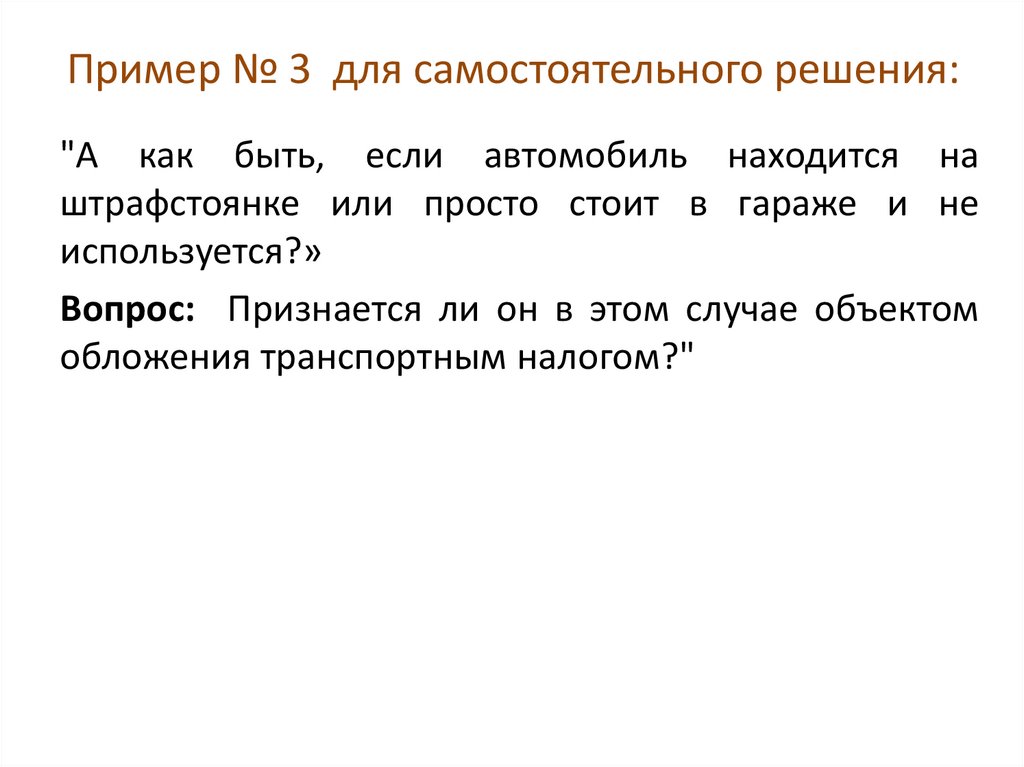 Пример № 3 для самостоятельного решения:

"А как быть, если автомобиль находится на штрафстоянке или просто стоит в гараже и не используется?»

Вопрос: Признается ли он в этом случае объектом обложения транспортным налогом?"